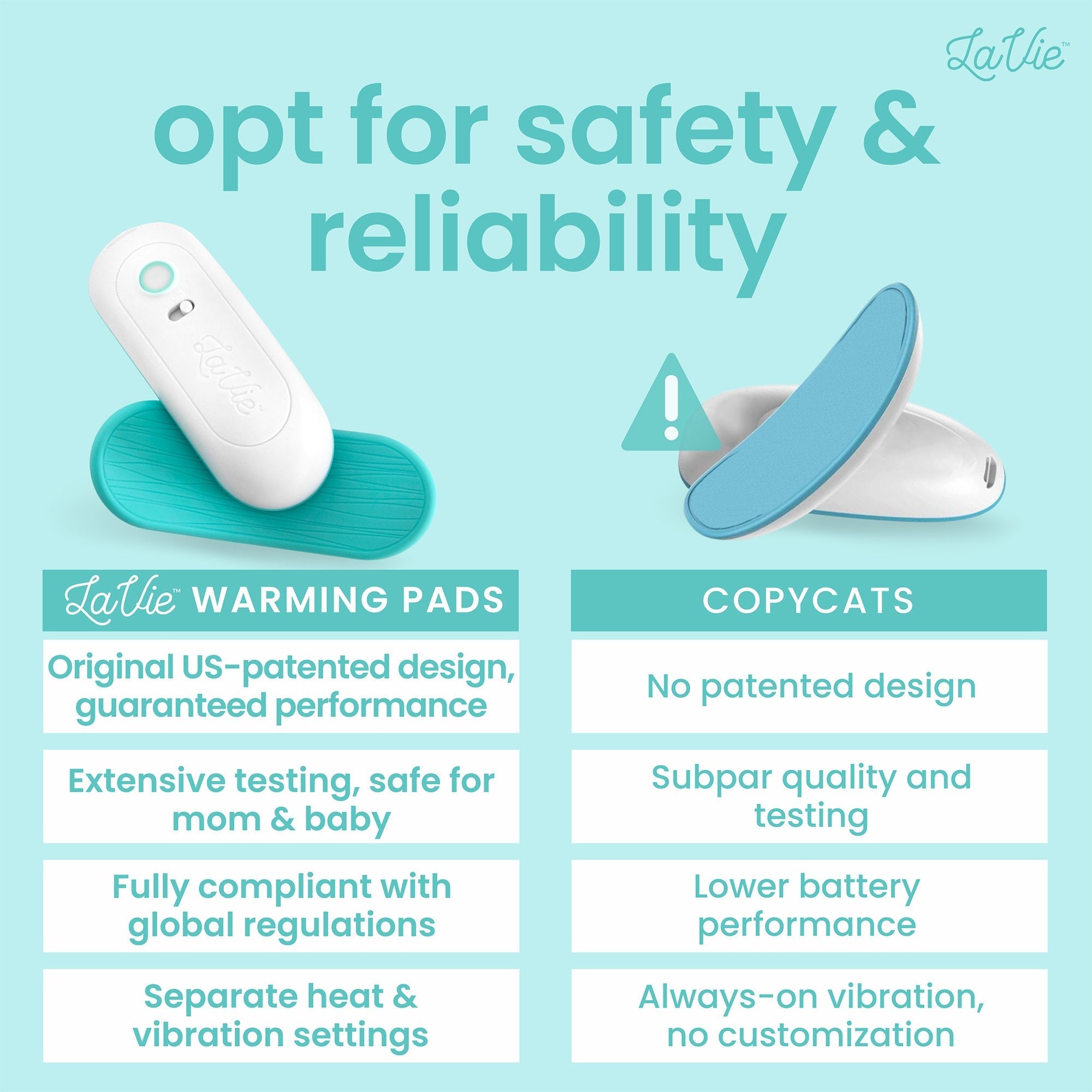 LaVie™

opt for safety & reliability

LaVie™

| LaVie™ WARMING PADS | COPYCATS |
|---|---|
| Original US-patented design, guaranteed performance | No patented design |
| Extensive testing, safe for mom & baby | Subpar quality and testing |
| Fully compliant with global regulations | Lower battery performance |
| Separate heat & vibration settings | Always-on vibration, no customization |